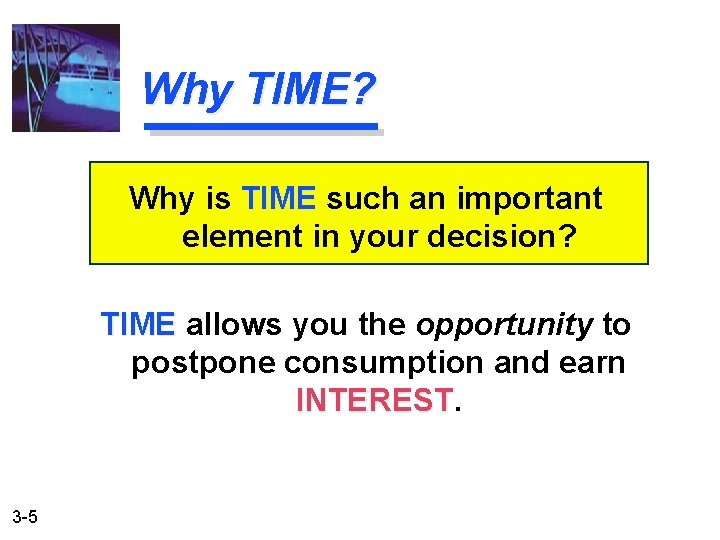 Why TIME?

Why is TIME such an important element in your decision?

TIME allows you the opportunity to postpone consumption and earn INTEREST.

3-5